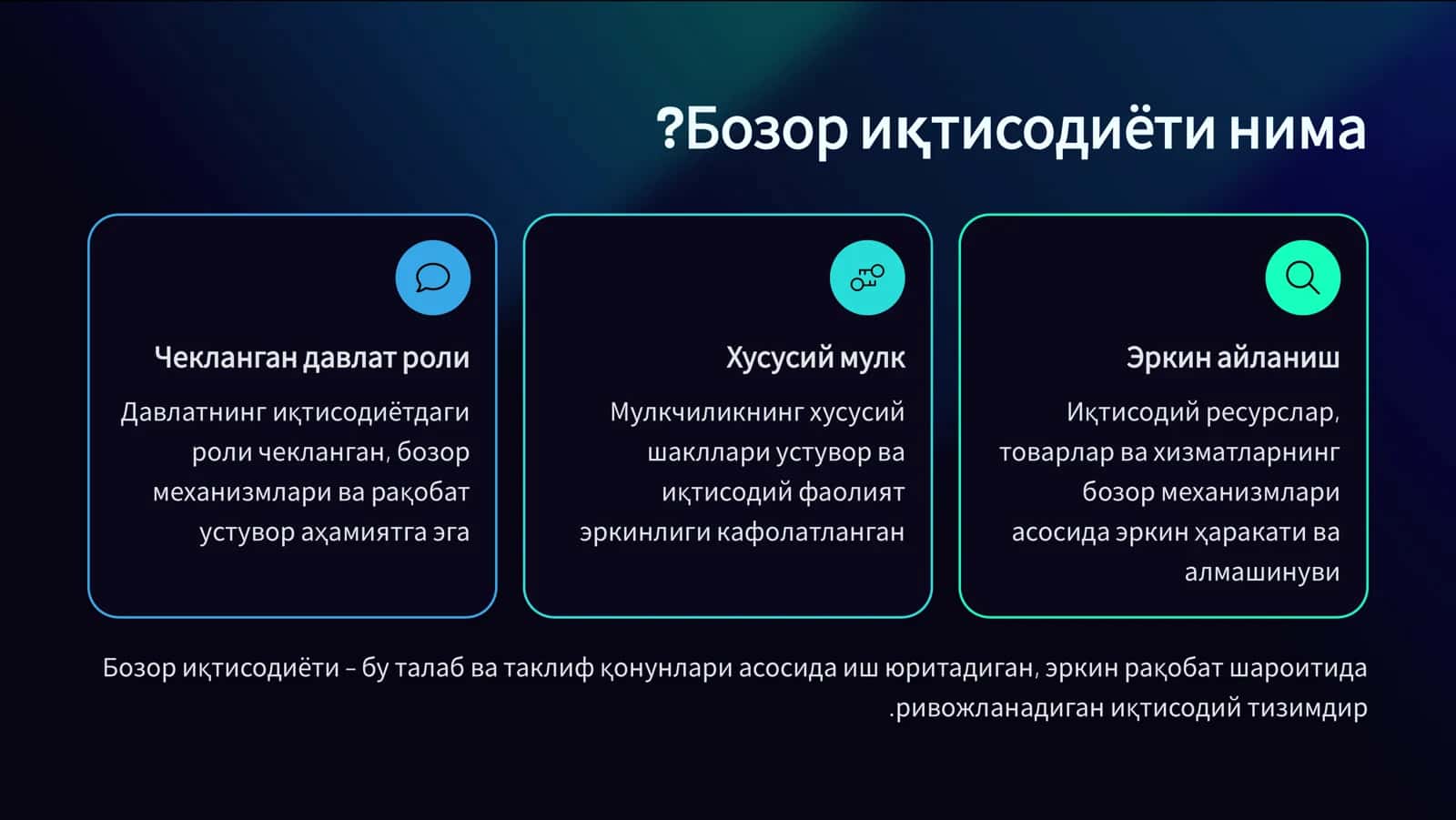 ?Бозор иқтисодиёти нима

Чекланган давлат роли

Давлатнинг иқтисодиётдаги роли чекланган, бозор механизмлари ва рақобат устувор аҳамиятга эга

Хусусий мулк

Мулкчиликнинг хусусий шакллари устувор ва иқтисодий фаолият эркинлиги кафолатланган

Эркин айланиш

Иқтисодий ресурслар, товарлар ва хизматларнинг бозор механизмлари асосида эркин ҳаракати ва алмашинуви

Бозор иқтисодиёти – бу талаб ва таклиф қонунлари асосида иш юритадиган, эркин рақобат шароитида .ривожланадиган иқтисодий тизимдир